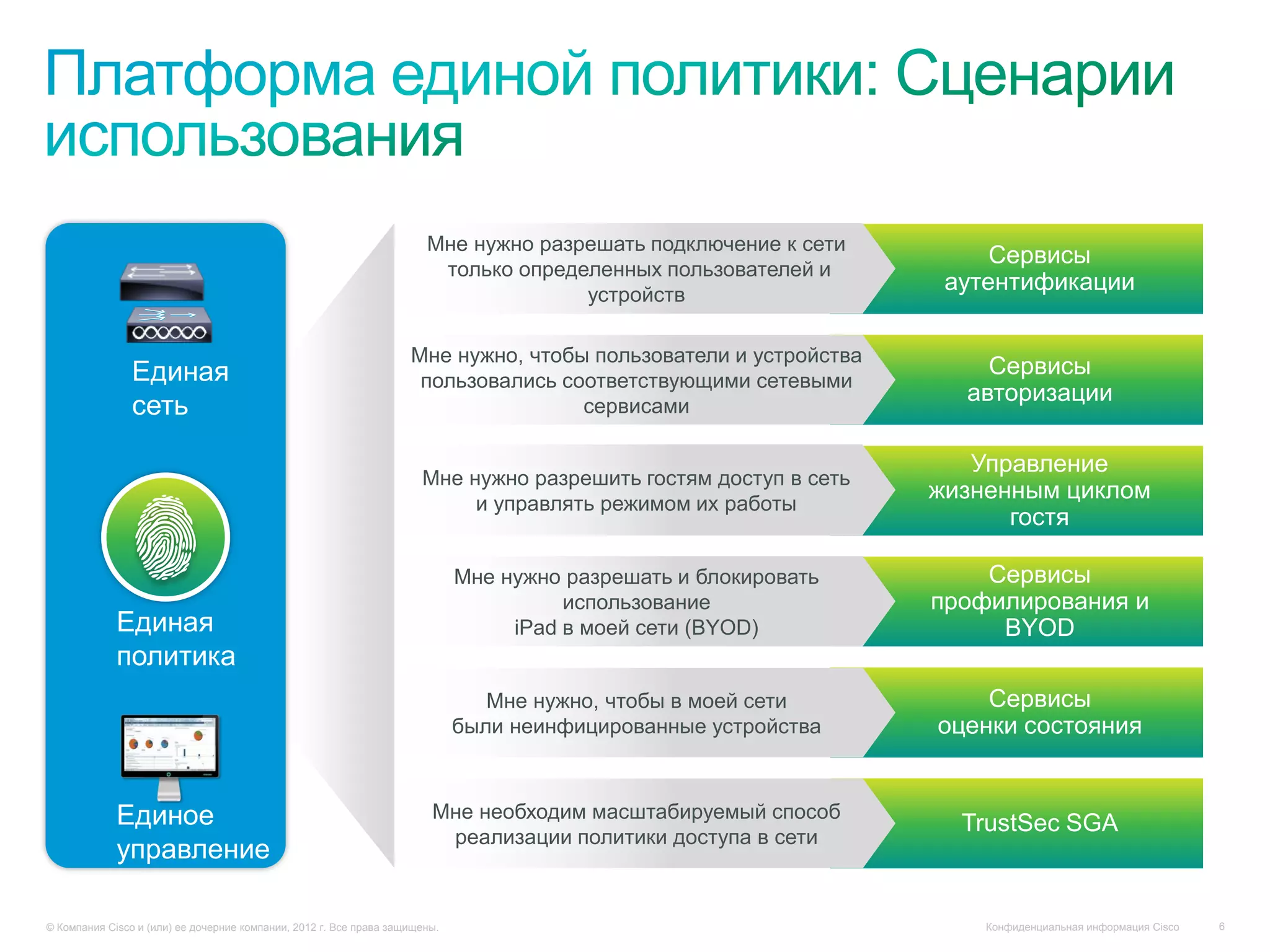 Платформа единой политики: Сценарии использования

Единая сеть

Единая политика

Единое управление

Мне нужно разрешать подключение к сети только определенных пользователей и устройств

Сервисы аутентификации

Мне нужно, чтобы пользователи и устройства пользовались соответствующими сетевыми сервисами

Сервисы авторизации

Мне нужно разрешить гостям доступ в сеть и управлять режимом их работы

Управление жизненным циклом гостя

Мне нужно разрешать и блокировать использование iPad в моей сети (BYOD)

Сервисы профилирования и BYOD

Мне нужно, чтобы в моей сети были неинфицированные устройства

Сервисы оценки состояния

Мне необходим масштабируемый способ реализации политики доступа в сети

TrustSec SGA

© Компания Cisco и (или) ее дочерние компании, 2012 г. Все права защищены.

Конфиденциальная информация Cisco

6